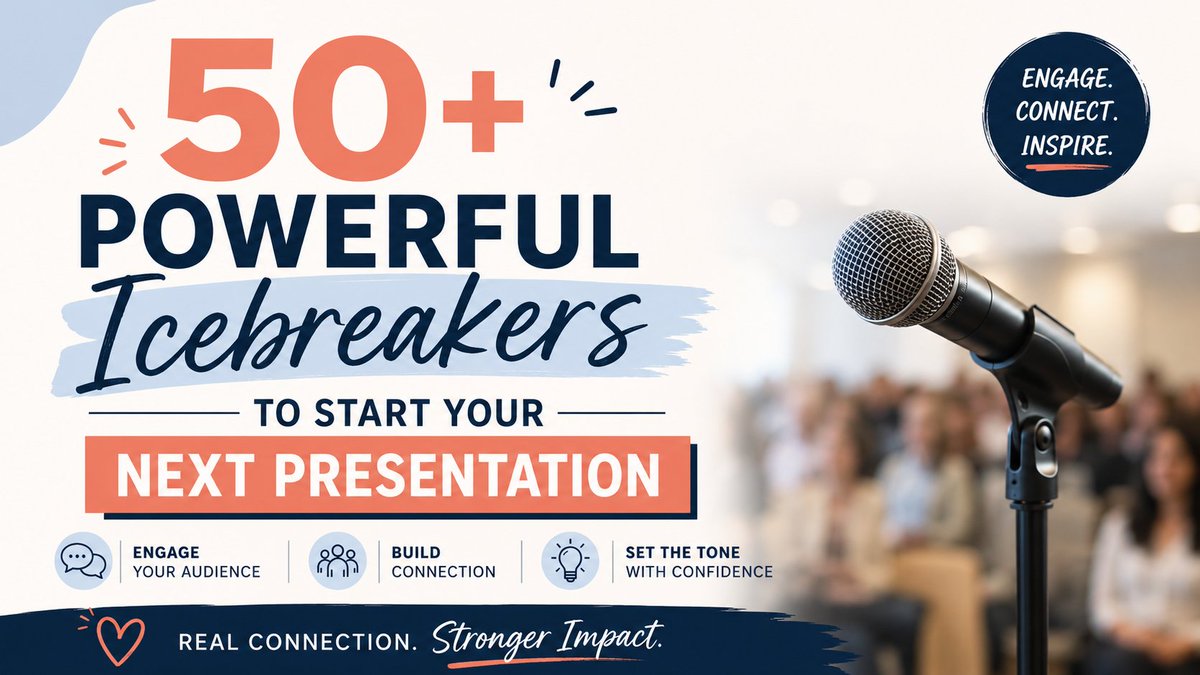 50+
POWERFUL
Icebreakers
TO START YOUR
NEXT PRESENTATION

ENGAGE. CONNECT. INSPIRE.

ENGAGE YOUR AUDIENCE
BUILD CONNECTION
SET THE TONE WITH CONFIDENCE

REAL CONNECTION. Stronger Impact.